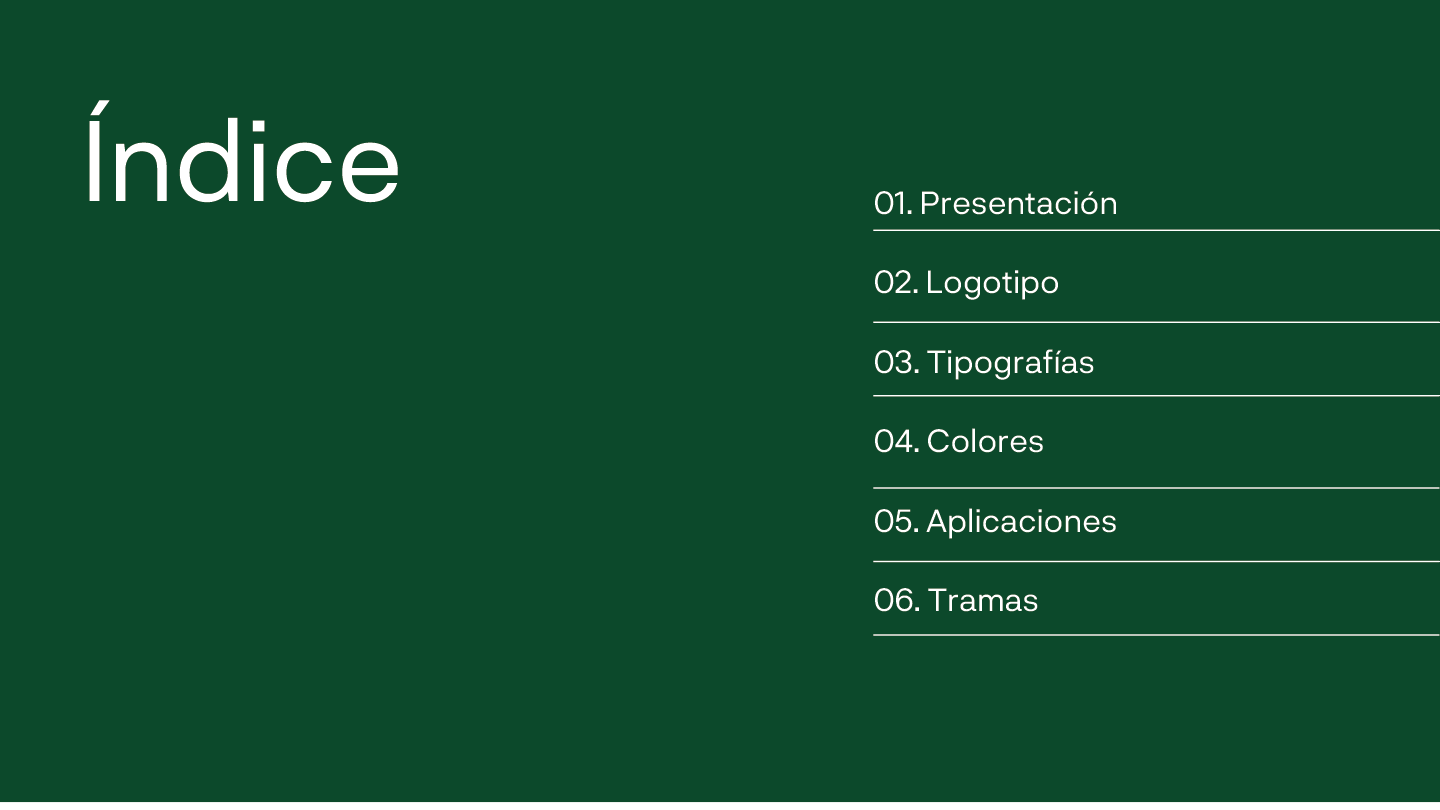 Índice

01. Presentación

02. Logotipo

03. Tipografías

04. Colores

05. Aplicaciones

06. Tramas